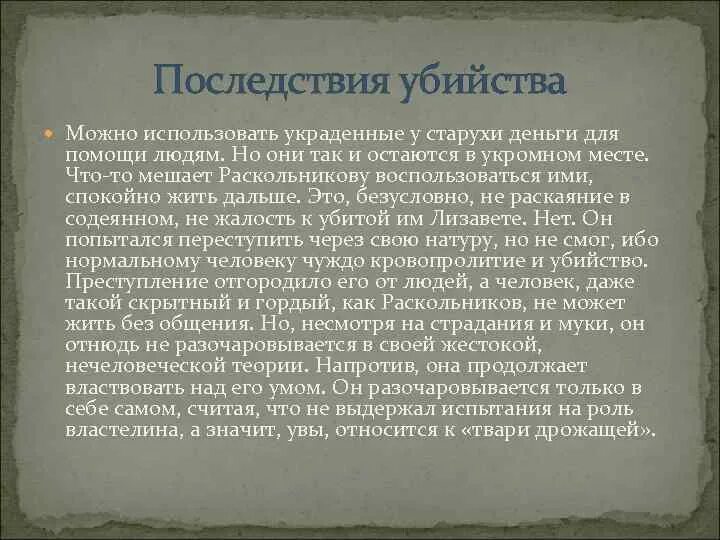 Последствия убийства

Можно использовать украденные у старухи деньги для помощи людям. Но они так и остаются в укромном месте. Что-то мешает Раскольникову воспользоваться ими, спокойно жить дальше. Это, безусловно, не раскаяние в содеянном, не жалость к убитой им Лизавете. Нет. Он попытался переступить через свою натуру, но не смог, ибо нормальному человеку чуждо кровопролитие и убийство. Преступление отгородило его от людей, а человек, даже такой скрытный и гордый, как Раскольников, не может жить без общения. Но, несмотря на страдания и муки, он отнюдь не разочаровывается в своей жестокой, нечеловеческой теории. Напротив, она продолжает властвовать над его умом. Он разочаровывается только в себе самом, считая, что не выдержал испытания на роль властелина, а значит, увы, относится к «твари дрожащей».